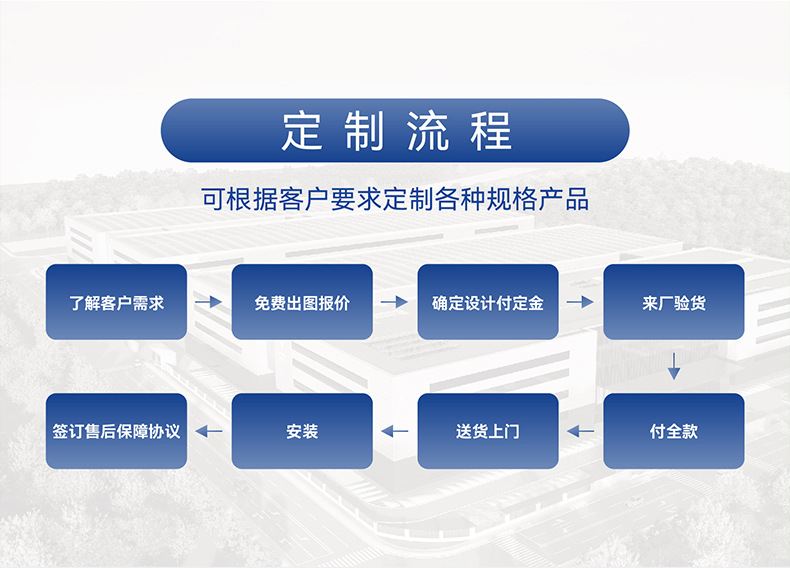 定制流程

可根据客户要求定制各种规格产品

了解客户需求

免费出图报价

确定设计付定金

来厂验货

付全款

送货上门

安装

签订售后保障协议